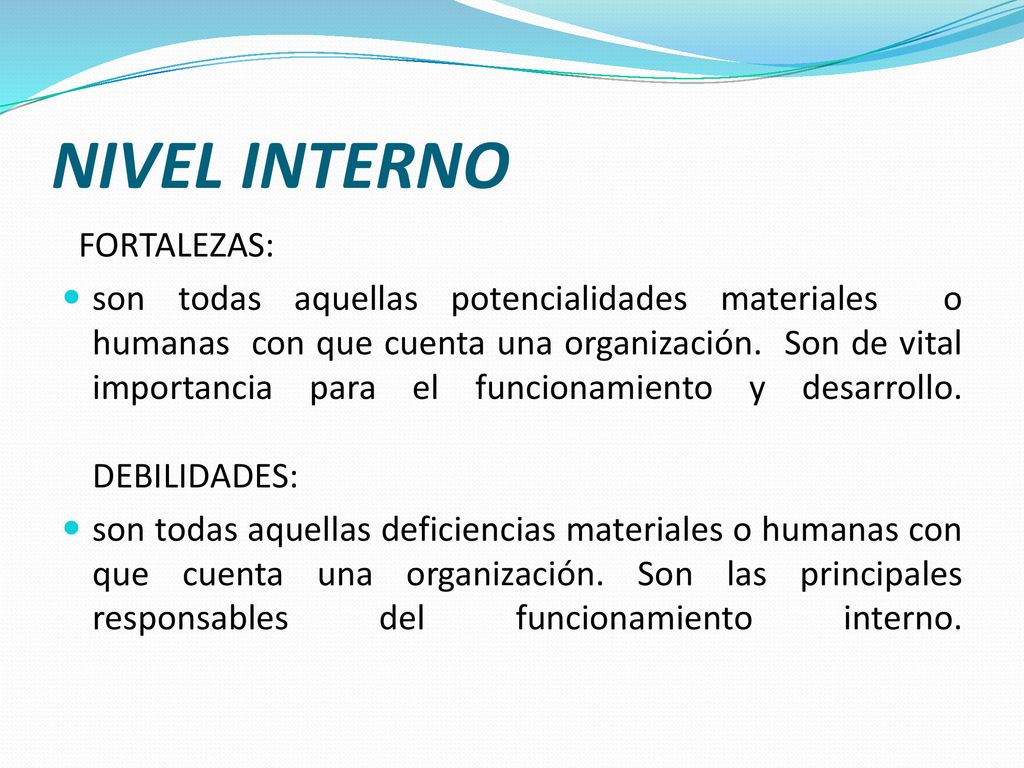 NIVEL INTERNO

FORTALEZAS:

son todas aquellas potencialidades materiales o humanas con que cuenta una organización. Son de vital importancia para el funcionamiento y desarrollo.

DEBILIDADES:

son todas aquellas deficiencias materiales o humanas con que cuenta una organización. Son las principales responsables del funcionamiento interno.